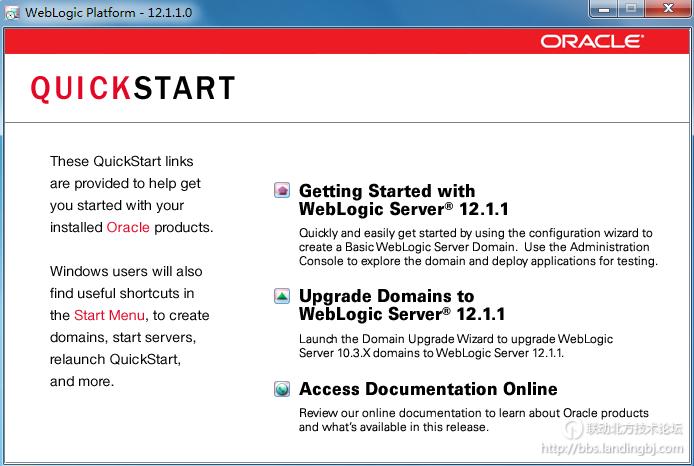 WebLogic Platform - 12.1.1.0

ORACLE

QUICKSTART

These QuickStart links are provided to help get you started with your installed Oracle products.

Windows users will also find useful shortcuts in the Start Menu, to create domains, start servers, relaunch QuickStart, and more.

Getting Started with WebLogic Server® 12.1.1

Quickly and easily get started by using the configuration wizard to create a Basic WebLogic Server Domain. Use the Administration Console to explore the domain and deploy applications for testing.

Upgrade Domains to WebLogic Server® 12.1.1

Launch the Domain Upgrade Wizard to upgrade WebLogic Server 10.3.X domains to WebLogic Server 12.1.1.

Access Documentation Online

Review our online documentation to learn about Oracle products and what's available in this release.

联动北方技术论坛
http://bbs.landingbj.com